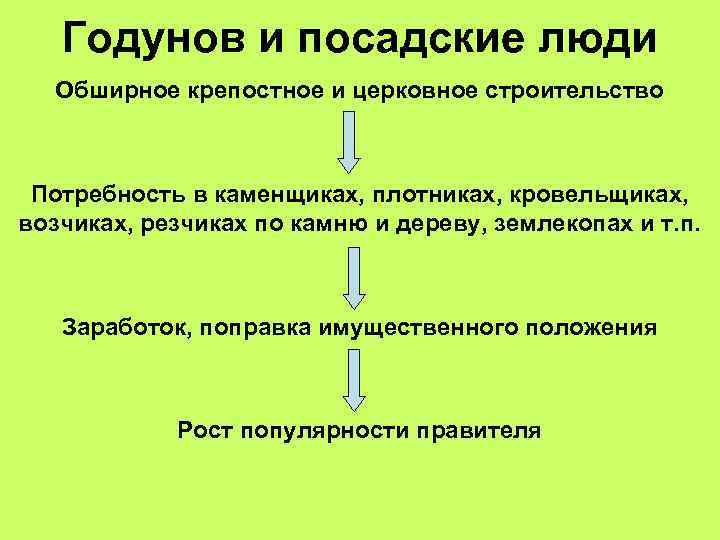 Годунов и посадские люди

Обширное крепостное и церковное строительство

Потребность в каменщиках, плотниках, кровельщиках, возчиках, резчиках по камню и дереву, землекопах и т.п.

Заработок, поправка имущественного положения

Рост популярности правителя